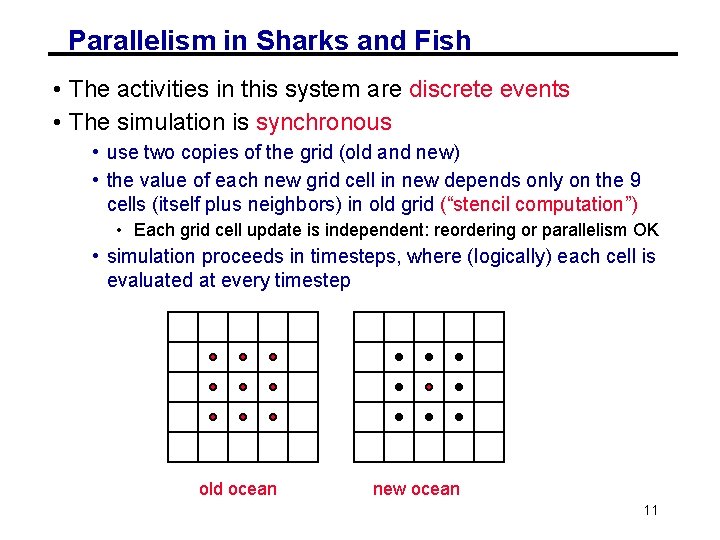 Parallelism in Sharks and Fish

• The activities in this system are discrete events
• The simulation is synchronous
  • use two copies of the grid (old and new)
  • the value of each new grid cell in new depends only on the 9 cells (itself plus neighbors) in old grid (“stencil computation”)
    • Each grid cell update is independent: reordering or parallelism OK
  • simulation proceeds in timesteps, where (logically) each cell is evaluated at every timestep

old ocean

new ocean

11